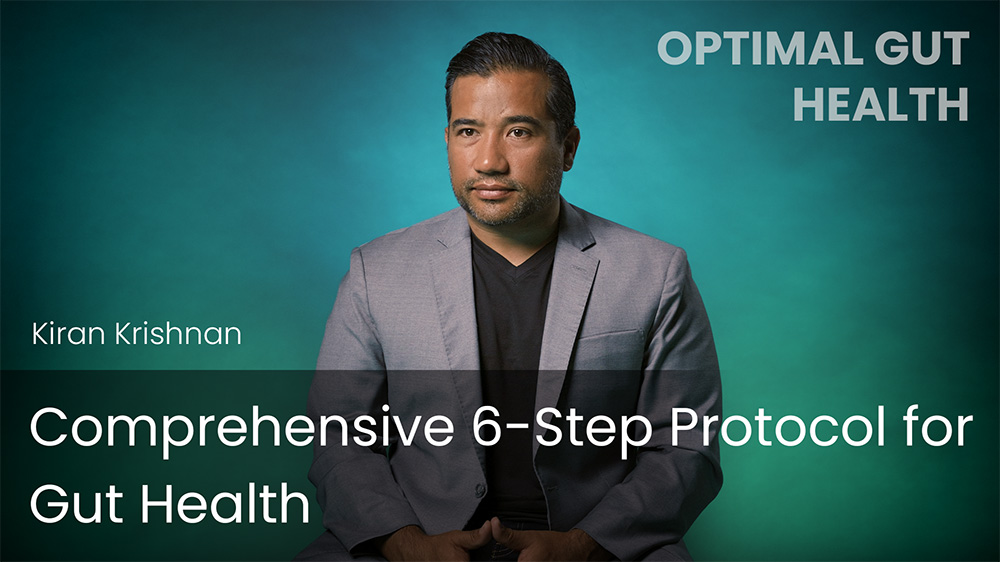 OPTIMAL GUT HEALTH

Kiran Krishnan

Comprehensive 6-Step Protocol for Gut Health